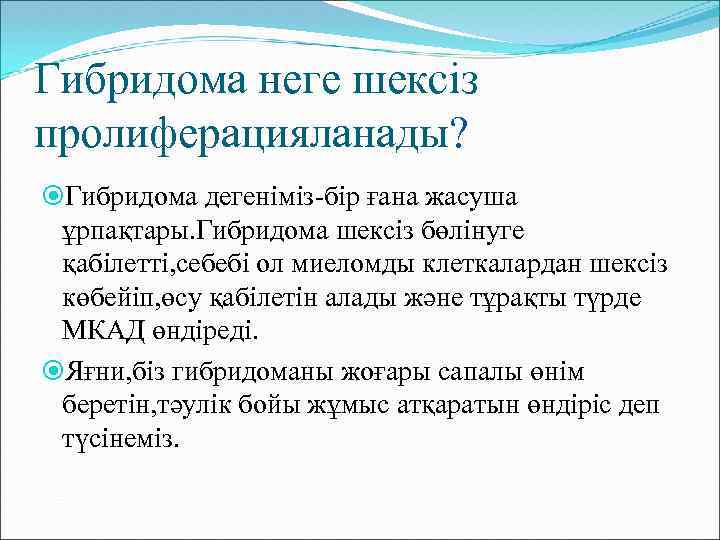 Гибридома неге шексіз пролиферацияланады?

Гибридома дегеніміз-бір ғана жасуша ұрпақтары.Гибридома шексіз бөлінуге қабілетті,себебі ол миеломды клеткалардан шексіз көбейіп,өсу қабілетін алады және тұрақты түрде МКАД өндіреді.

Яғни,біз гибридоманы жоғары сапалы өнім беретін,тәулік бойы жұмыс атқаратын өндіріс деп түсінеміз.